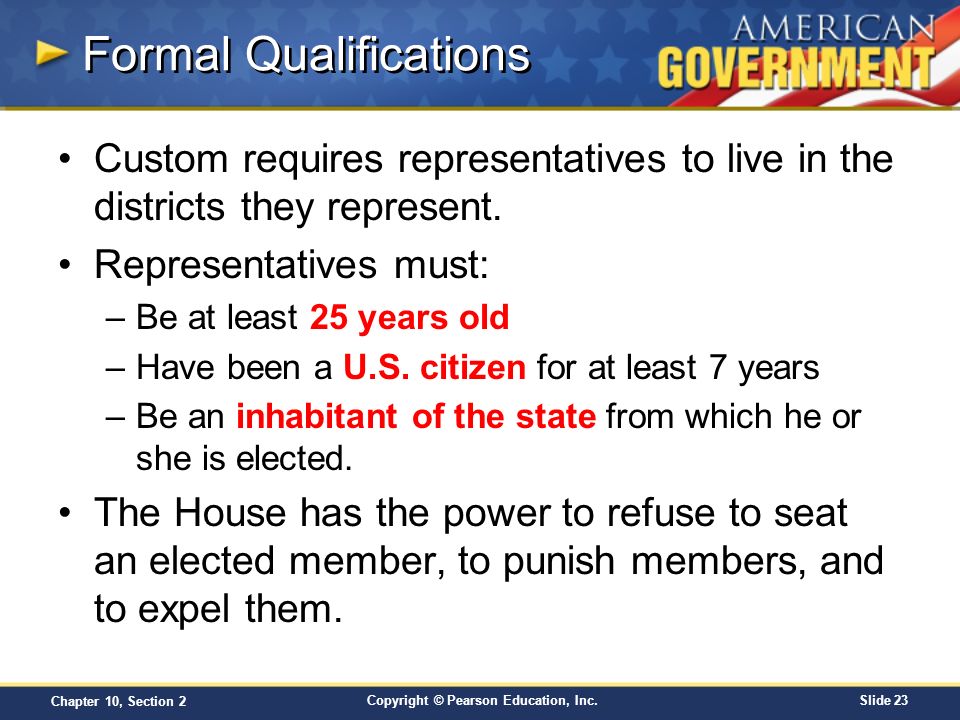 Formal Qualifications

AMERICAN GOVERNMENT

• Custom requires representatives to live in the districts they represent.

• Representatives must:
– Be at least 25 years old
– Have been a U.S. citizen for at least 7 years
– Be an inhabitant of the state from which he or she is elected.

• The House has the power to refuse to seat an elected member, to punish members, and to expel them.

Chapter 10, Section 2

Copyright © Pearson Education, Inc.

Slide 23